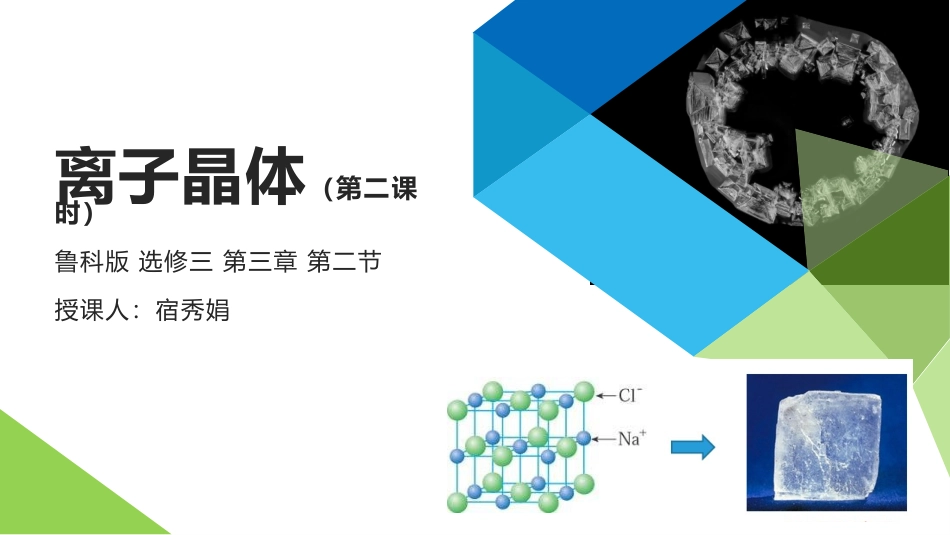 离子晶体（第二课时）

鲁科版 选修三 第三章 第二节

授课人：宿秀娟

$Cl^-$

$Na^+$